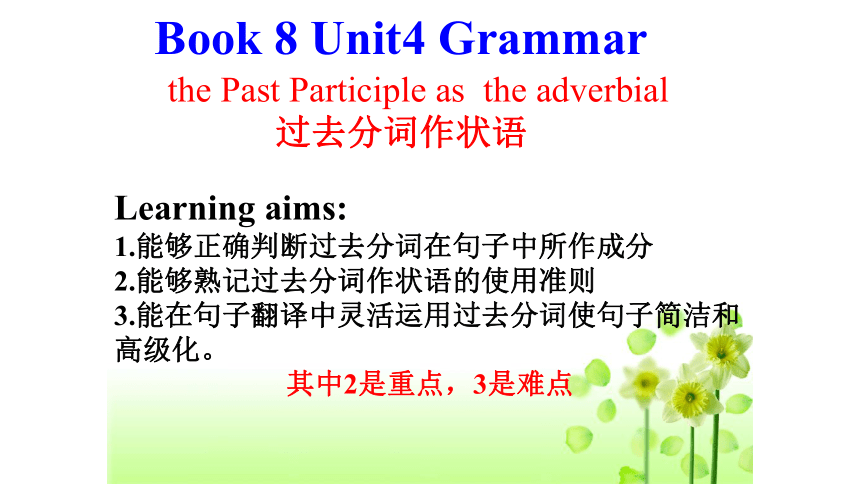 Book 8 Unit4 Grammar

the Past Participle as the adverbial
过去分词作状语

Learning aims:
1.能够正确判断过去分词在句子中所作成分
2.能够熟记过去分词作状语的使用准则
3.能在句子翻译中灵活运用过去分词使句子简洁和高级化。

其中2是重点，3是难点